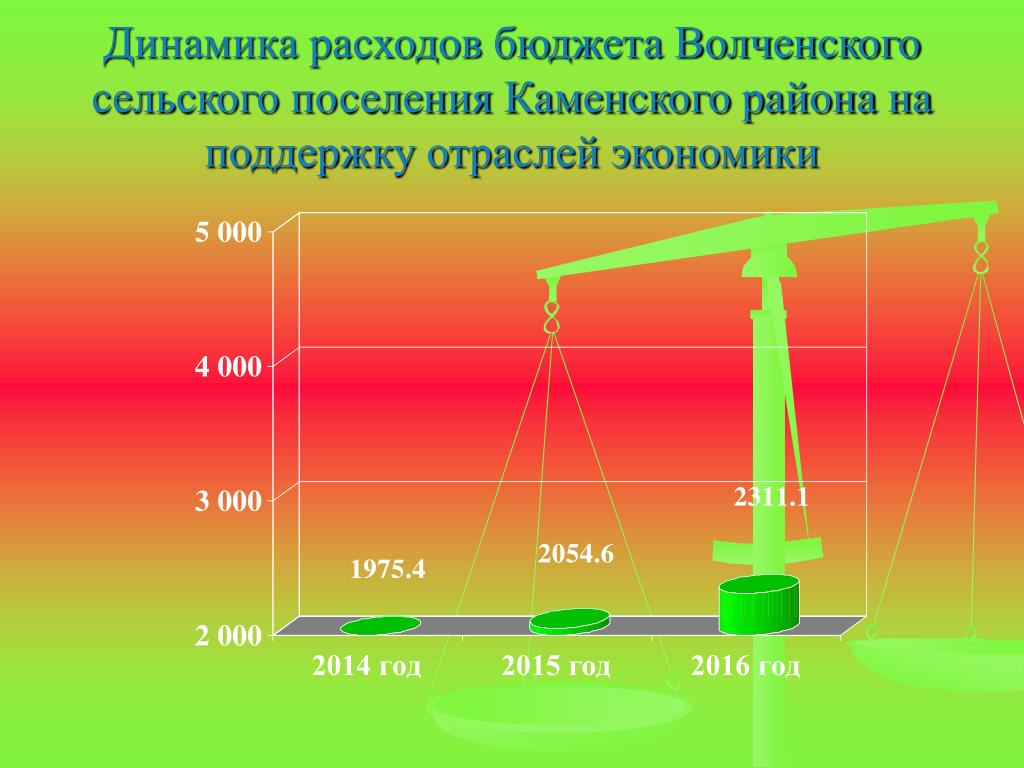 Динамика расходов бюджета Волченского сельского поселения Каменского района на поддержку отраслей экономики

5 000
4 000
3 000
2 000

1975.4
2054.6
2311.1

2014 год
2015 год
2016 год